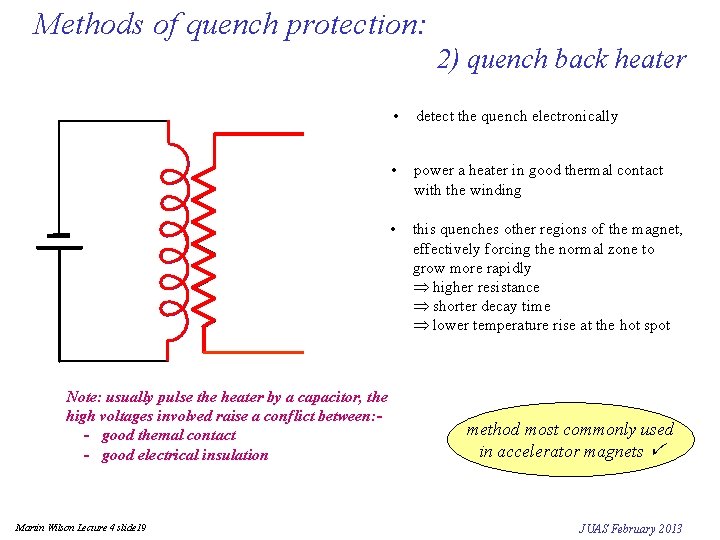 Methods of quench protection:

2) quench back heater

• detect the quench electronically

• power a heater in good thermal contact with the winding

• this quenches other regions of the magnet, effectively forcing the normal zone to grow more rapidly
$\Rightarrow$ higher resistance
$\Rightarrow$ shorter decay time
$\Rightarrow$ lower temperature rise at the hot spot

Note: usually pulse the heater by a capacitor, the high voltages involved raise a conflict between:-
- good themal contact
- good electrical insulation

method most commonly used in accelerator magnets ✓

Martin Wilson Lecture 4 slide19

JUAS February 2013